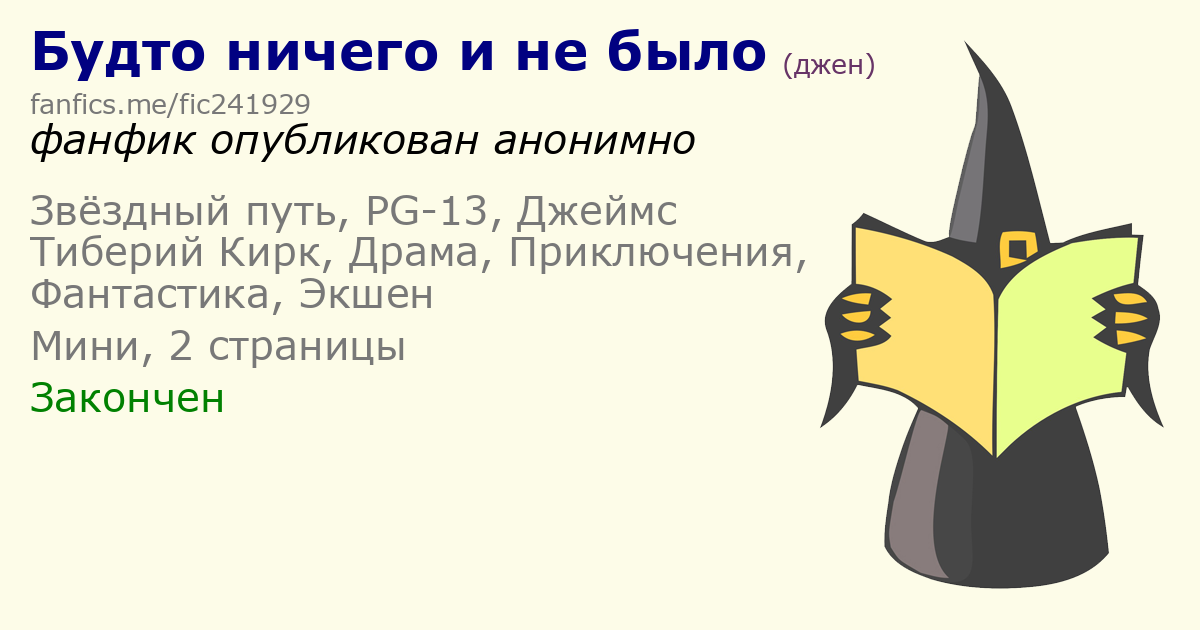 Будто ничего и не было (джен)

fanfics.me/fic241929

фанфик опубликован анонимно

Звёздный путь, PG-13, Джеймс Тиберий Кирк, Драма, Приключения, Фантастика, Экшен

Мини, 2 страницы

Закончен